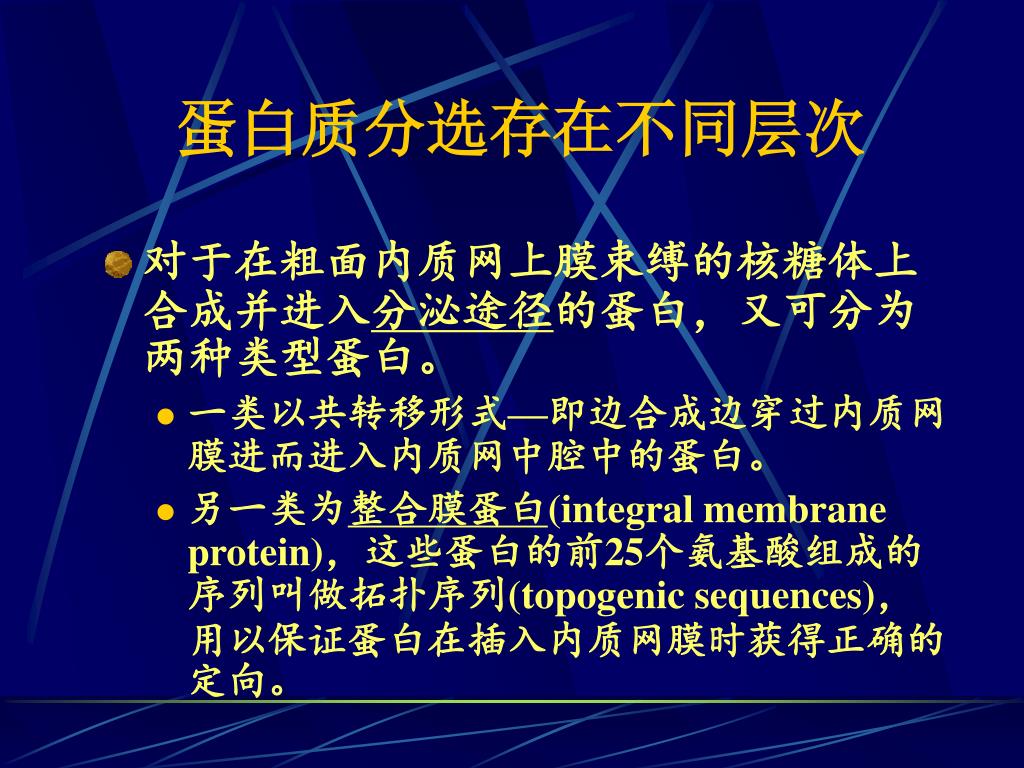 蛋白质分选存在不同层次

对于在粗面内质网上膜束缚的核糖体上合成并进入分泌途径的蛋白，又可分为两种类型蛋白。

一类以共转移形式—即边合成边穿过内质网膜进而进入内质网中腔中的蛋白。

另一类为整合膜蛋白(integral membrane protein)，这些蛋白的前25个氨基酸组成的序列叫做拓扑序列(topogenic sequences)，用以保证蛋白在插入内质网膜时获得正确的定向。